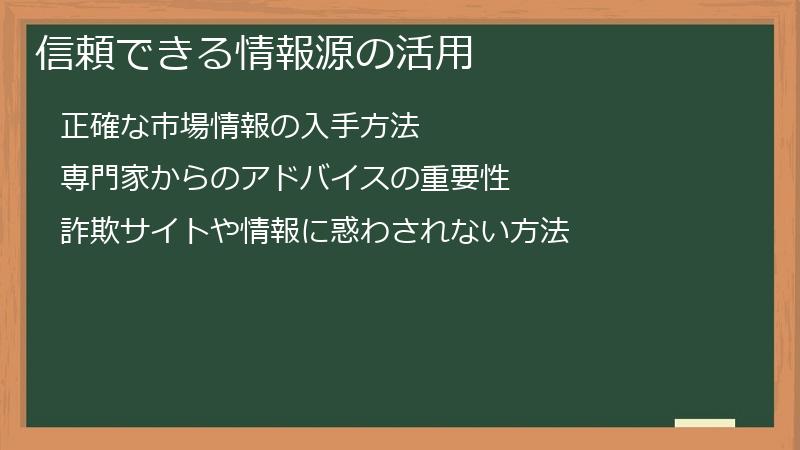 信頼できる情報源の活用

正確な市場情報の入手方法

専門家からのアドバイスの重要性

詐欺サイトや情報に惑わされない方法